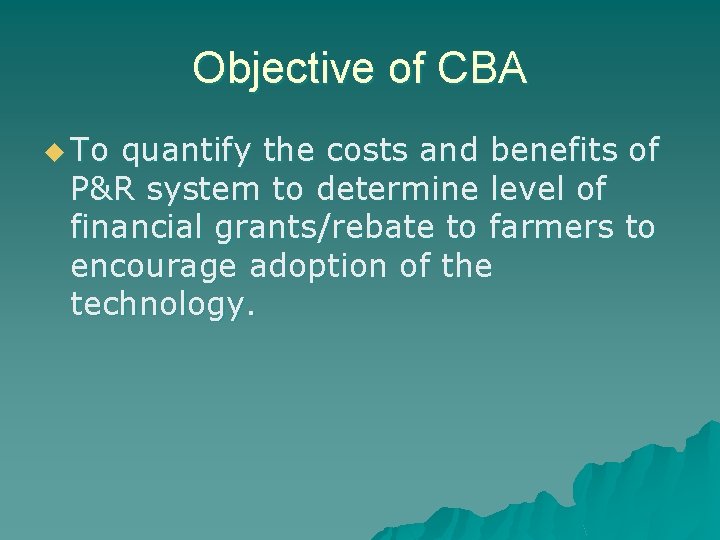 Objective of CBA

To quantify the costs and benefits of P&R system to determine level of financial grants/rebate to farmers to encourage adoption of the technology.